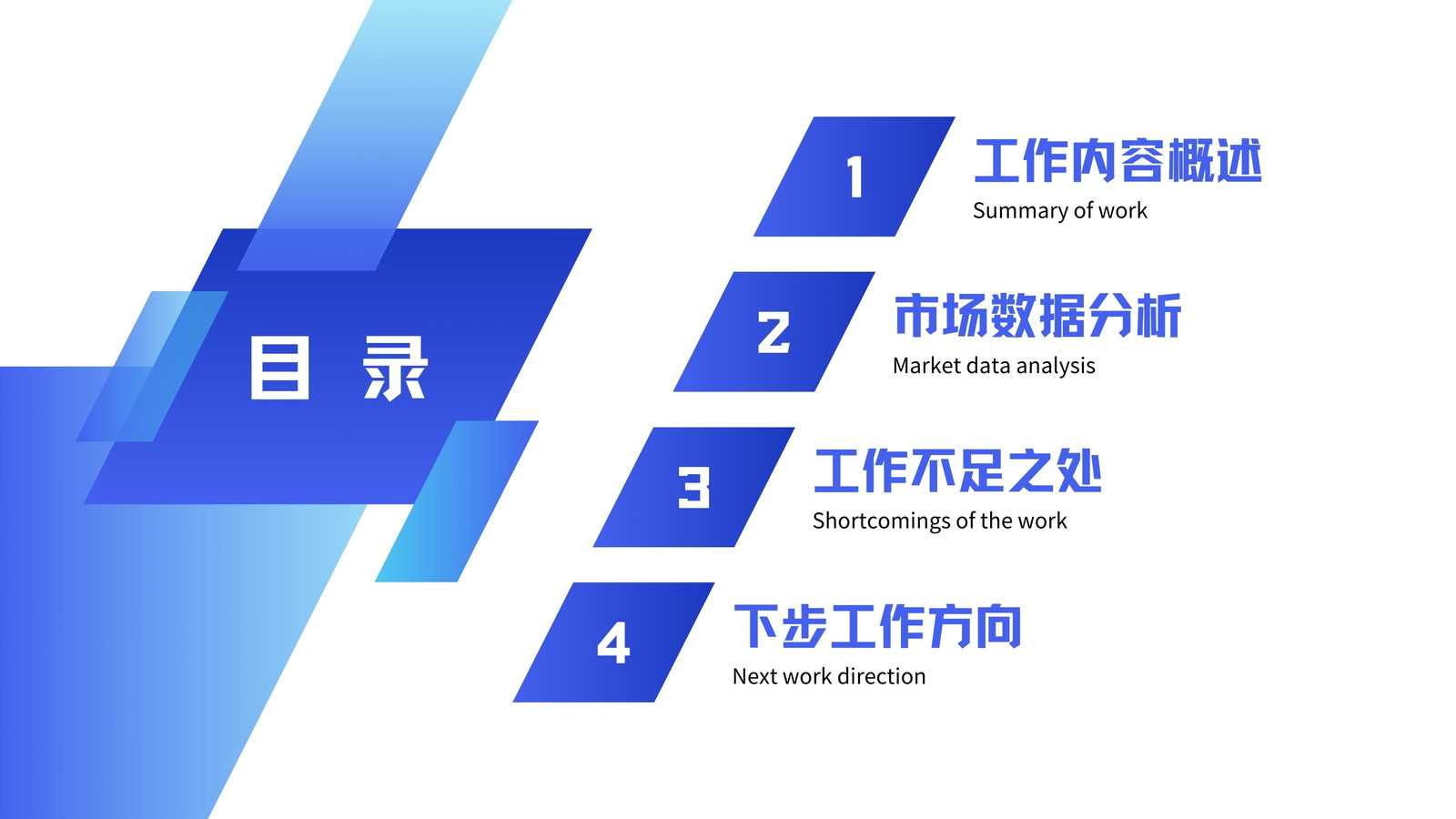 目 录

1

工作内容概述

Summary of work

2

市场数据分析

Market data analysis

3

工作不足之处

Shortcomings of the work

4

下步工作方向

Next work direction